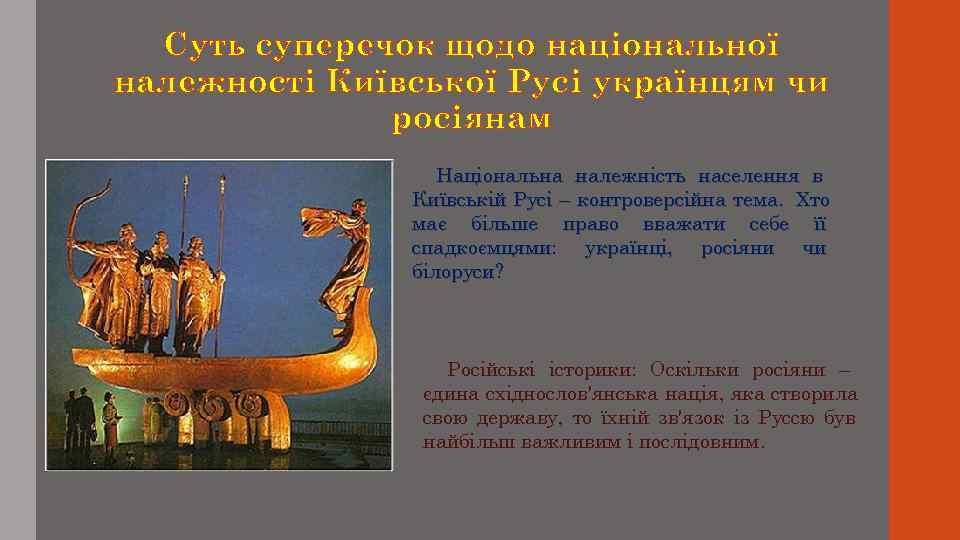 Суть суперечок щодо національної належності Київської Русі українцям чи росіянам

Національна належність населення в Київській Русі – контроверсійна тема. Хто має більше право вважати себе її спадкоємцями: українці, росіяни чи білоруси?

Російські історики: Оскільки росіяни – єдина східнослов'янська нація, яка створила свою державу, то їхній зв'язок із Руссю був найбільш важливим і послідовним.